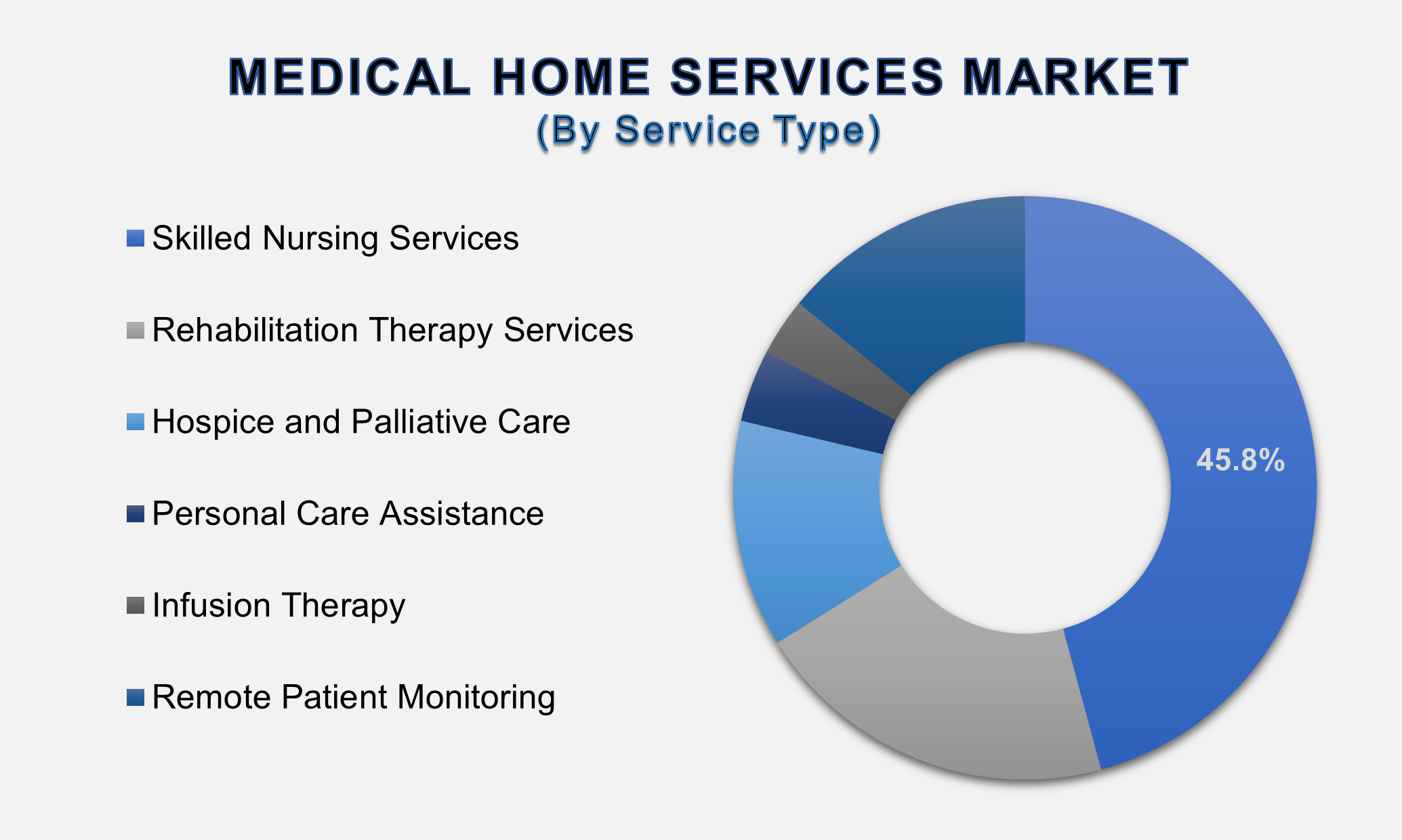 MEDICAL HOME SERVICES MARKET
(By Service Type)

Skilled Nursing Services
Rehabilitation Therapy Services
Hospice and Palliative Care
Personal Care Assistance
Infusion Therapy
Remote Patient Monitoring

45.8%